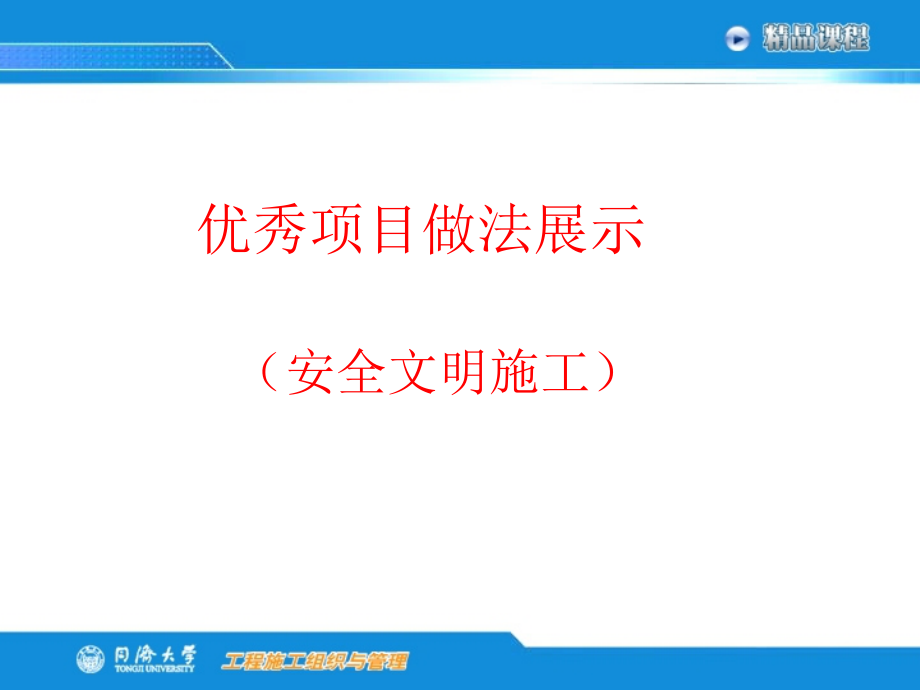 精品课程

优秀项目做法展示

（安全文明施工）

同济大学
TONGJI UNIVERSITY
工程施工组织与管理